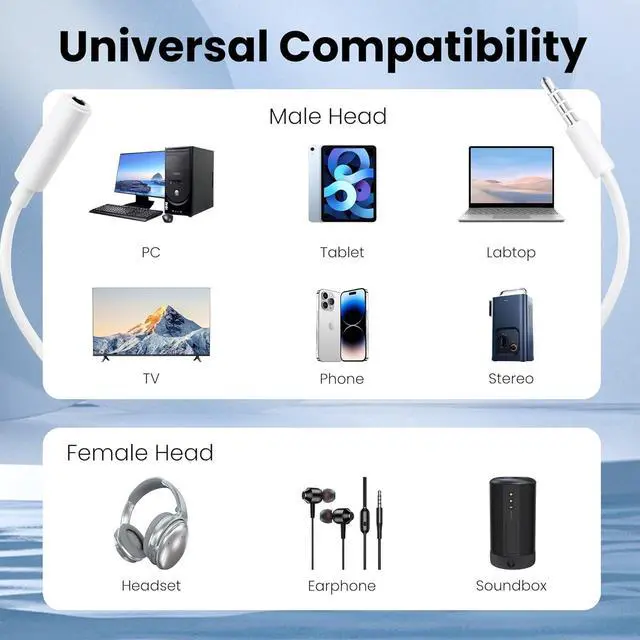 Universal Compatibility

Male Head

PC

Tablet

Labtop

TV

Phone

Stereo

Female Head

Headset

Earphone

Soundbox